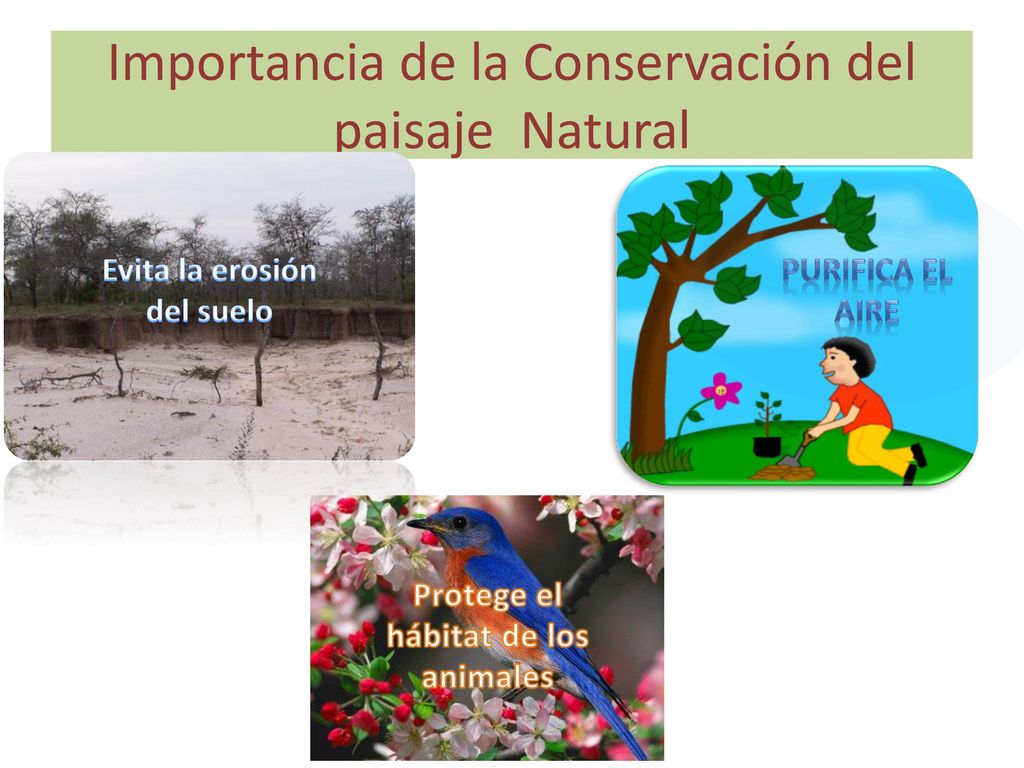 Importancia de la Conservación del paisaje Natural

Evita la erosión del suelo

PURIFICA EL AIRE

Protege el hábitat de los animales